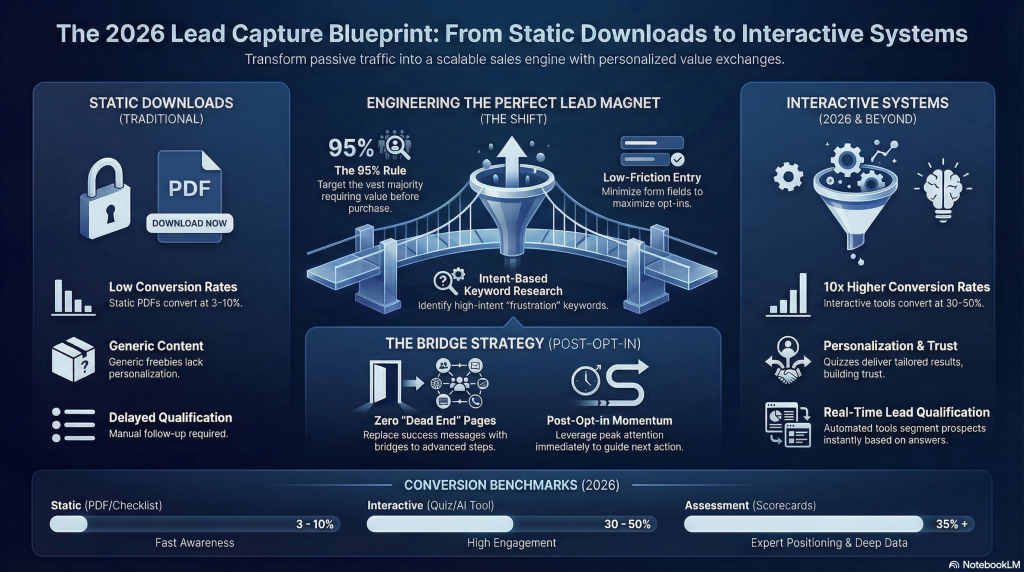 The 2026 Lead Capture Blueprint: From Static Downloads to Interactive Systems

Transform passive traffic into a scalable sales engine with personalized value exchanges.

STATIC DOWNLOADS
(TRADITIONAL)

PDF

DOWNLOAD NOW

Low Conversion Rates
Static PDFs convert at 3-10%.

Generic Content
Generic freebies lack personalization.

Delayed Qualification
Manual follow-up required.

ENGINEERING THE PERFECT LEAD MAGNET
(THE SHIFT)

95%
The 95% Rule
Target the vest majority requiring value before purchase.

Low-Friction Entry
Minimize form fields to maximize opt-ins.

Intent-Based Keyword Research
Identify high-intent "frustration" keywords.

THE BRIDGE STRATEGY (POST-OPT-IN)

Zero "Dead End" Pages
Replace success messages with bridges to advanced steps.

Post-Opt-in Momentum
Leverage peak attention immediately to guide next action.

INTERACTIVE SYSTEMS
(2026 & BEYOND)

10x Higher Conversion Rates
Interactive tools convert at 30-50%.

Personalization & Trust
Quizzes deliver tailored results, building trust.

Real-Time Lead Qualification
Automated tools segment prospects instantly based on answers.

CONVERSION BENCHMARKS (2026)

Static (PDF/Checklist)
3 - 10%
Fast Awareness

Interactive (Quiz/AI Tool)
30 - 50%
High Engagement

Assessment (Scorecards)
35% +
Expert Positioning & Deep Data

NotebookLM